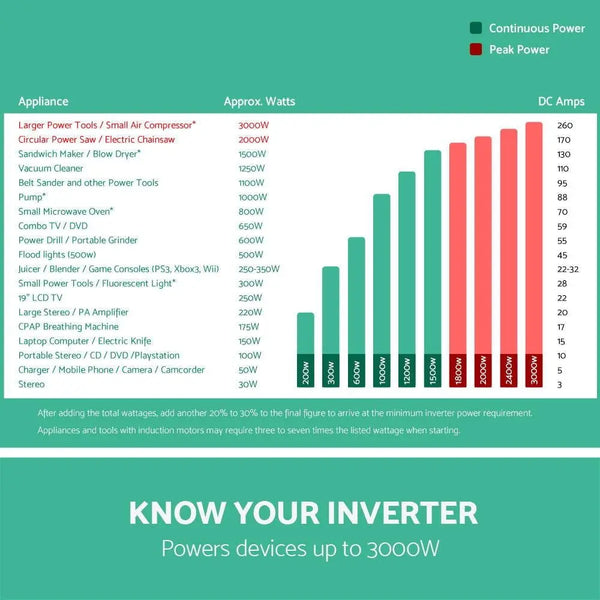 Continuous Power
Peak Power

| Appliance | Approx. Watts | DC Amps |
|---|---|---|
| Larger Power Tools / Small Air Compressor* | 3000W | 260 |
| Circular Power Saw / Electric Chainsaw | 2000W | 170 |
| Sandwich Maker / Blow Dryer* | 1500W | 130 |
| Vacuum Cleaner | 1250W | 110 |
| Belt Sander and other Power Tools | 1100W | 95 |
| Pump* | 1000W | 88 |
| Small Microwave Oven* | 800W | 70 |
| Combo TV / DVD | 650W | 59 |
| Power Drill / Portable Grinder | 600W | 55 |
| Flood lights (500w) | 500W | 45 |
| Juicer / Blender / Game Consoles (PS3, Xbox3, Wii) | 250-350W | 22-32 |
| Small Power Tools / Fluorescent Light* | 300W | 28 |
| 19" LCD TV | 250W | 22 |
| Large Stereo / PA Amplifier | 220W | 20 |
| CPAP Breathing Machine | 175W | 17 |
| Laptop Computer / Electric Knife | 150W | 15 |
| Portable Stereo / CD / DVD /Playstation | 100W | 10 |
| Charger / Mobile Phone / Camera / Camcorder | 50W | 5 |
| Stereo | 30W | 3 |

200W 300W 600W 1000W 1200W 1500W 1800W 2000W 2400W 3000W

After adding the total wattages, add another 20% to 30% to the final figure to arrive at the minimum inverter power requirement.

Appliances and tools with induction motors may require three to seven times the listed wattage when starting.

KNOW YOUR INVERTER
Powers devices up to 3000W